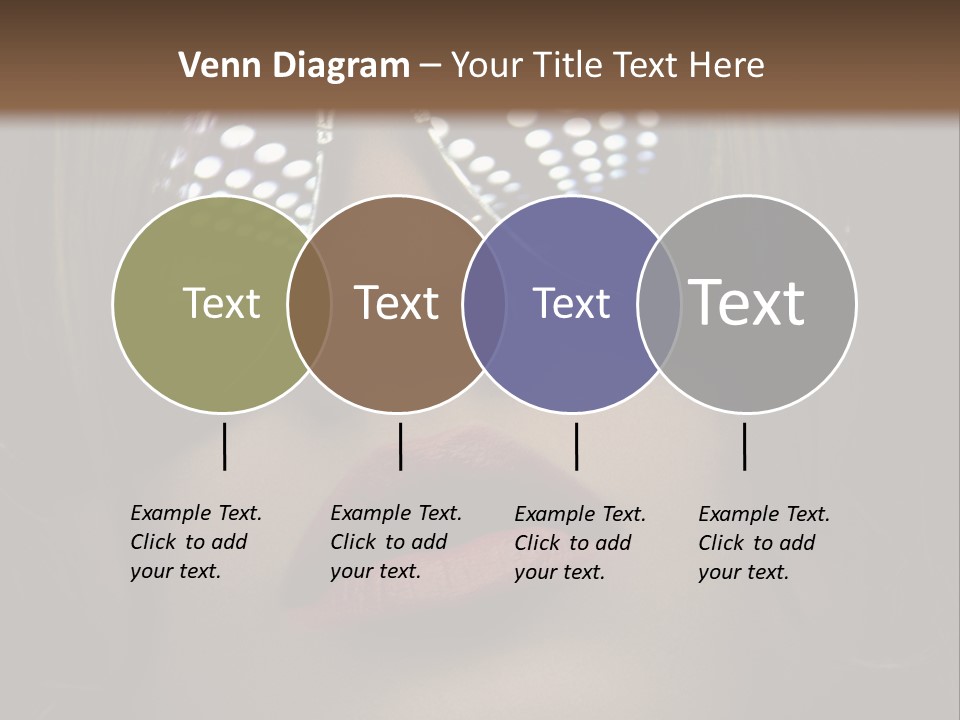 Venn Diagram – Your Title Text Here

Text

Text

Text

Text

Example Text. Click to add your text.

Example Text. Click to add your text.

Example Text. Click to add your text.

Example Text. Click to add your text.